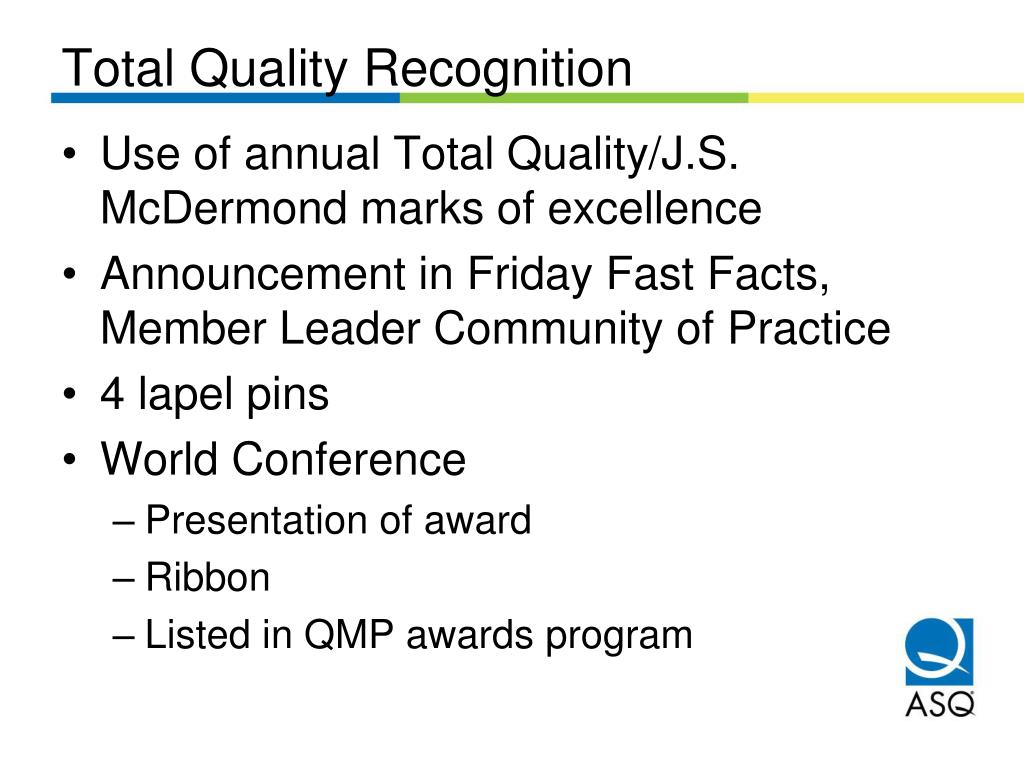 Total Quality Recognition

• Use of annual Total Quality/J.S. McDermond marks of excellence
• Announcement in Friday Fast Facts, Member Leader Community of Practice
• 4 lapel pins
• World Conference
– Presentation of award
– Ribbon
– Listed in QMP awards program

ASQ